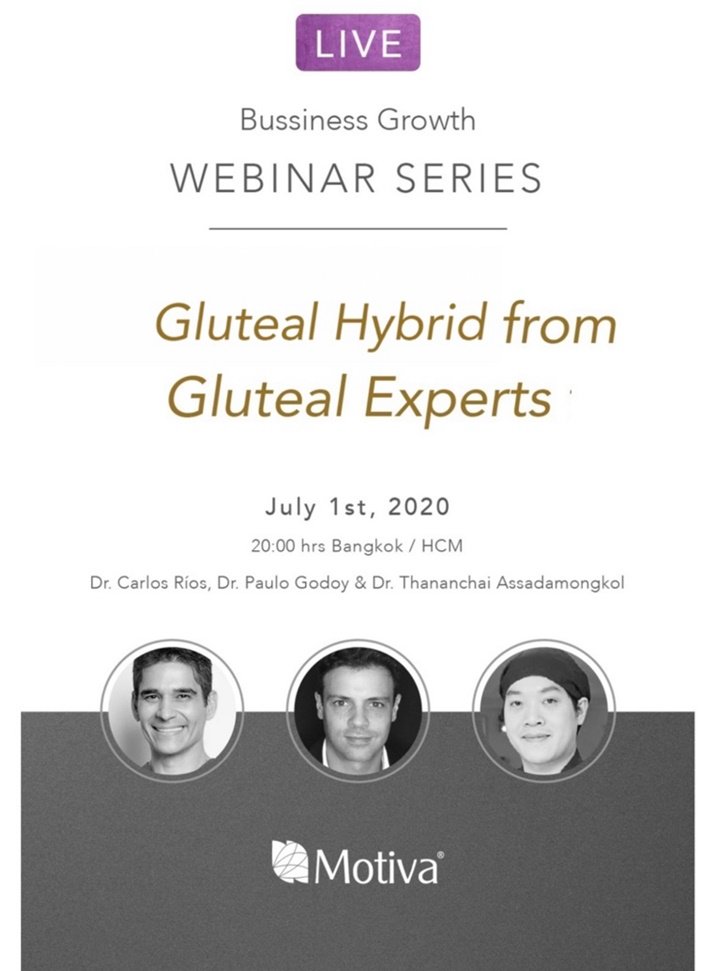 LIVE

Bussiness Growth

WEBINAR SERIES

Gluteal Hybrid from Gluteal Experts

July 1st, 2020

20:00 hrs Bangkok / HCM

Dr. Carlos Ríos, Dr. Paulo Godoy & Dr. Thananchai Assadamongkol

Motiva®